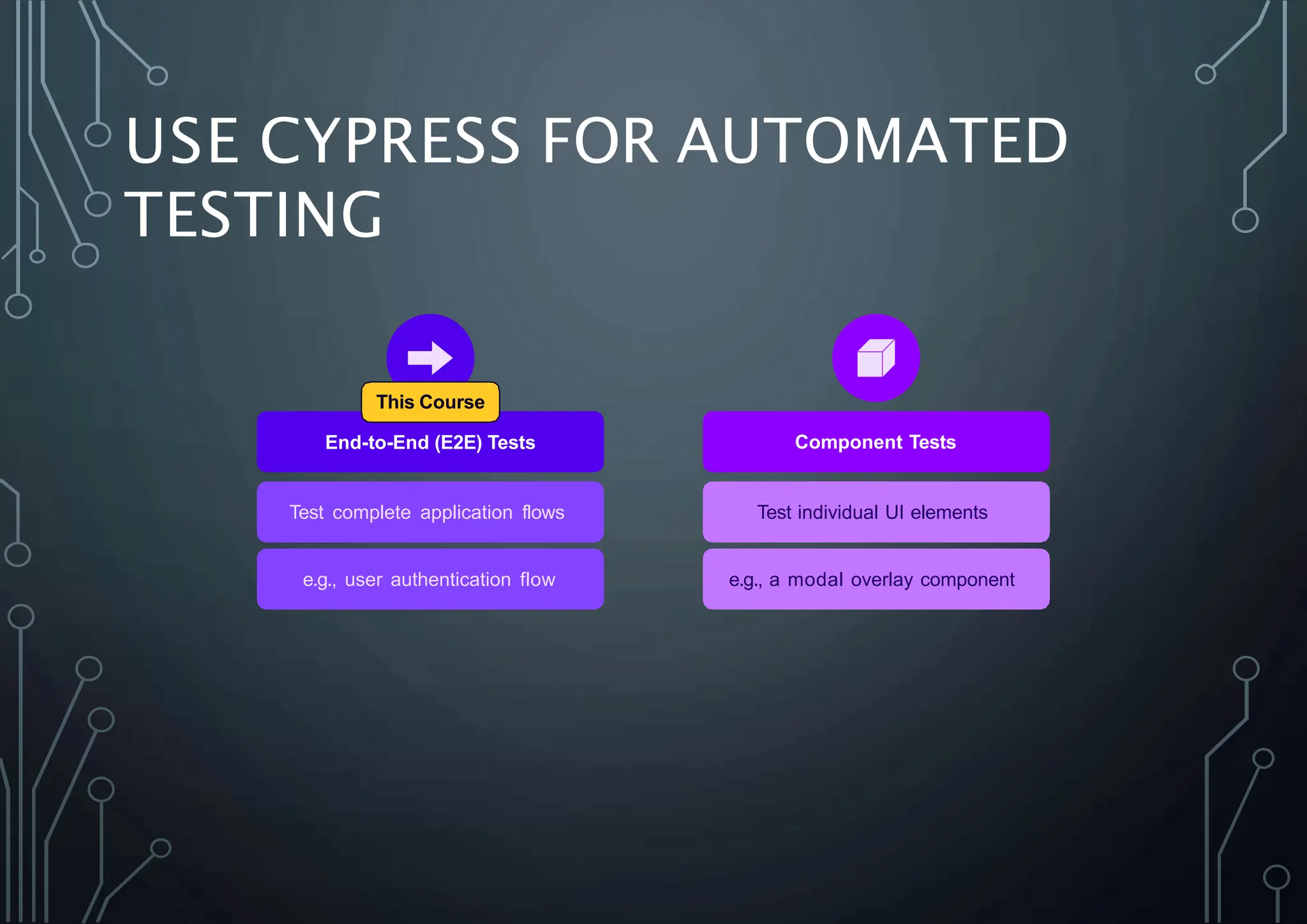 USE CYPRESS FOR AUTOMATED TESTING

This Course

End-to-End (E2E) Tests

Test complete application flows

e.g., user authentication flow

Component Tests

Test individual UI elements

e.g., a modal overlay component